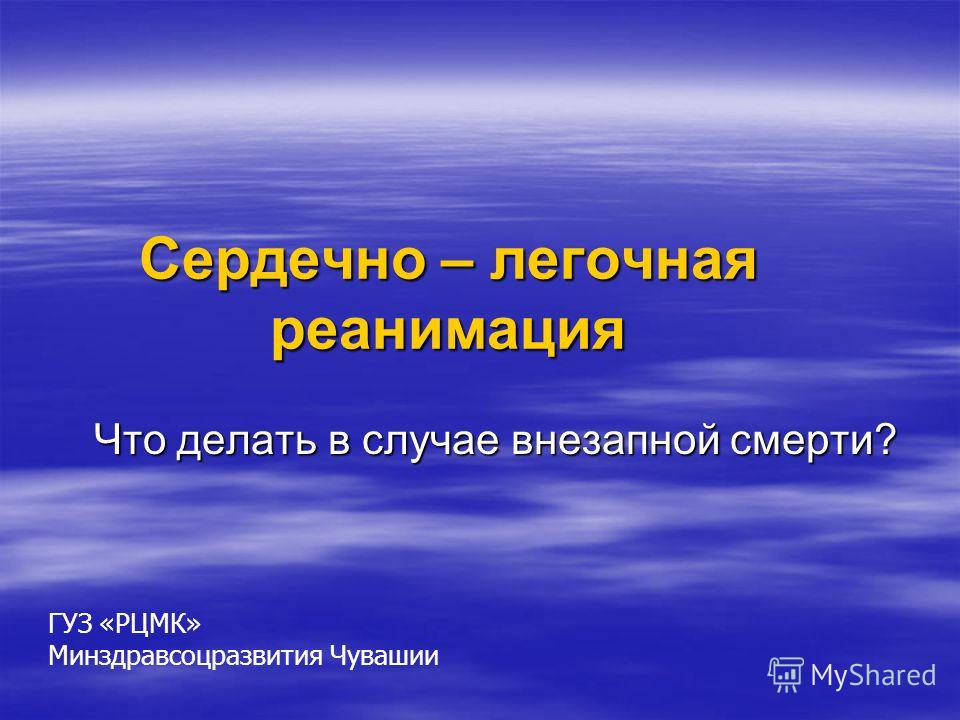 Сердечно – легочная реанимация

Что делать в случае внезапной смерти?

ГУЗ «РЦМК»
Минздравсоцразвития Чувашии

MyShared